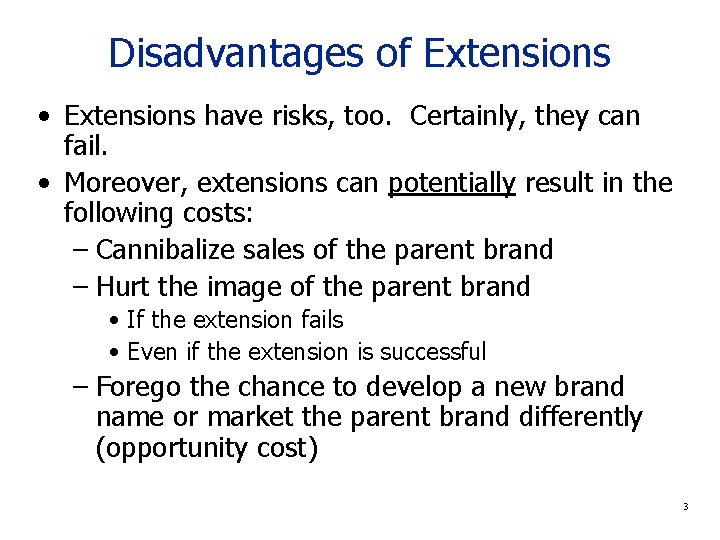 Disadvantages of Extensions

• Extensions have risks, too. Certainly, they can fail.

• Moreover, extensions can potentially result in the following costs:

– Cannibalize sales of the parent brand

– Hurt the image of the parent brand

• If the extension fails

• Even if the extension is successful

– Forego the chance to develop a new brand name or market the parent brand differently (opportunity cost)

3